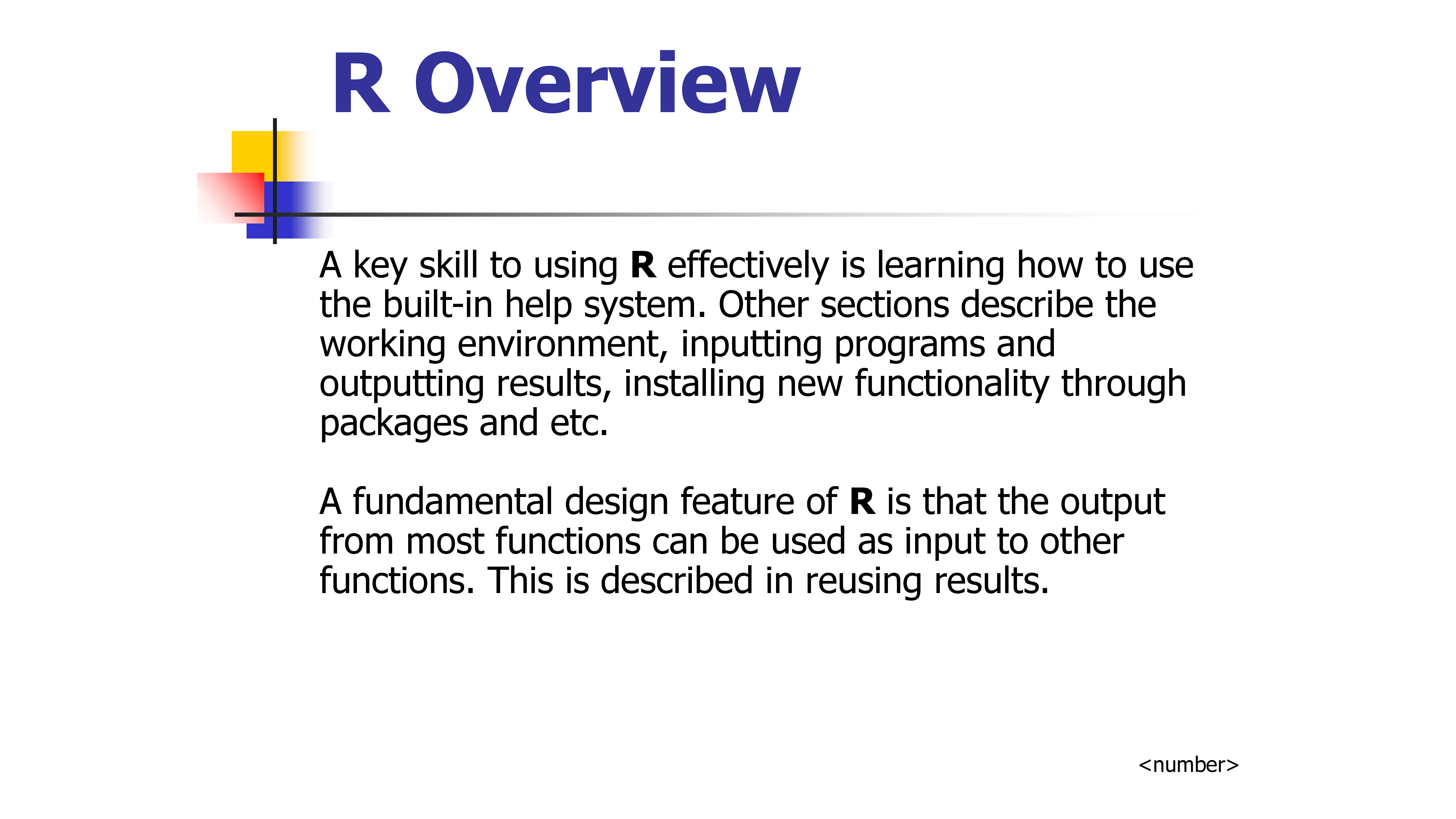 R Overview

A key skill to using R effectively is learning how to use the built-in help system. Other sections describe the working environment, inputting programs and outputting results, installing new functionality through packages and etc.

A fundamental design feature of R is that the output from most functions can be used as input to other functions. This is described in reusing results.

<number>